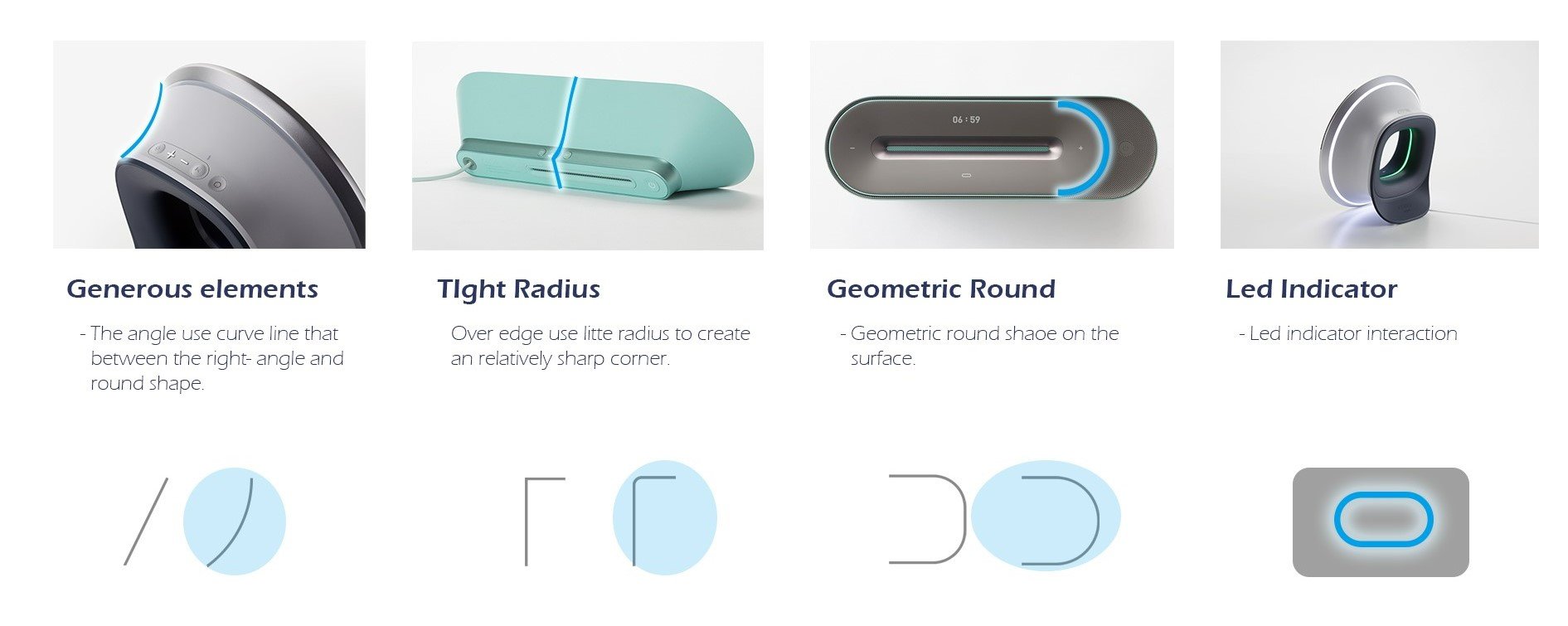 06 : 59

Generous elements

- The angle use curve line that between the right- angle and round shape.

TIght Radius

Over edge use litte radius to create an relatively sharp corner.

Geometric Round

- Geometric round shaoe on the surface.

Led Indicator

- Led indicator interaction